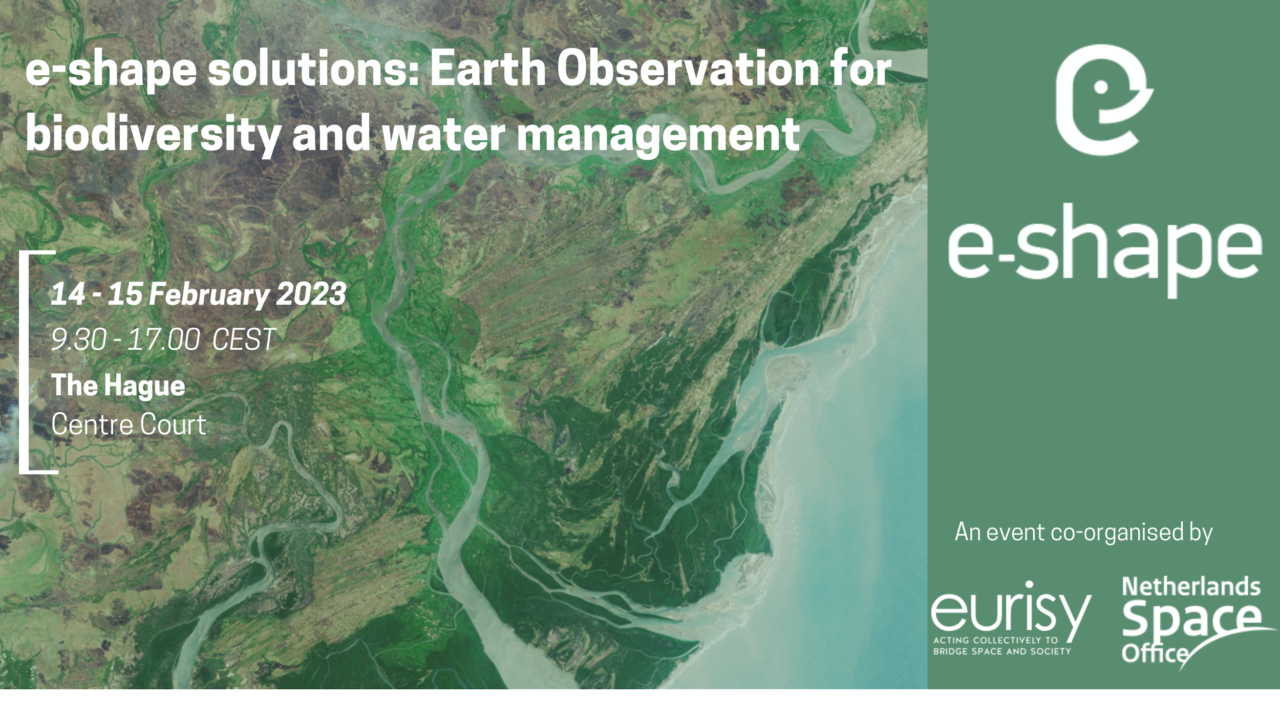 e-shape solutions: Earth Observation for biodiversity and water management

14 - 15 February 2023
9.30 - 17.00 CEST
The Hague
Centre Court

e-shape

An event co-organised by

eurisy
ACTING COLLECTIVELY TO BRIDGE SPACE AND SOCIETY

Netherlands Space Office